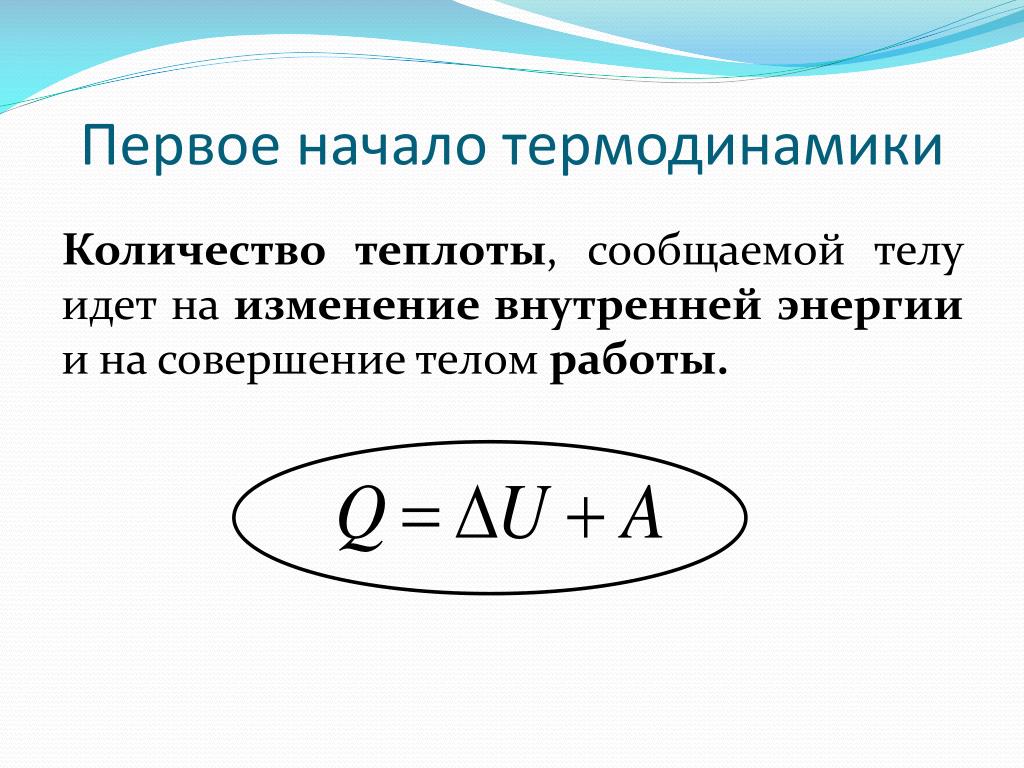 Первое начало термодинамики

Количество теплоты, сообщаемой телу идет на изменение внутренней энергии и на совершение телом работы.

$Q = \Delta U + A$